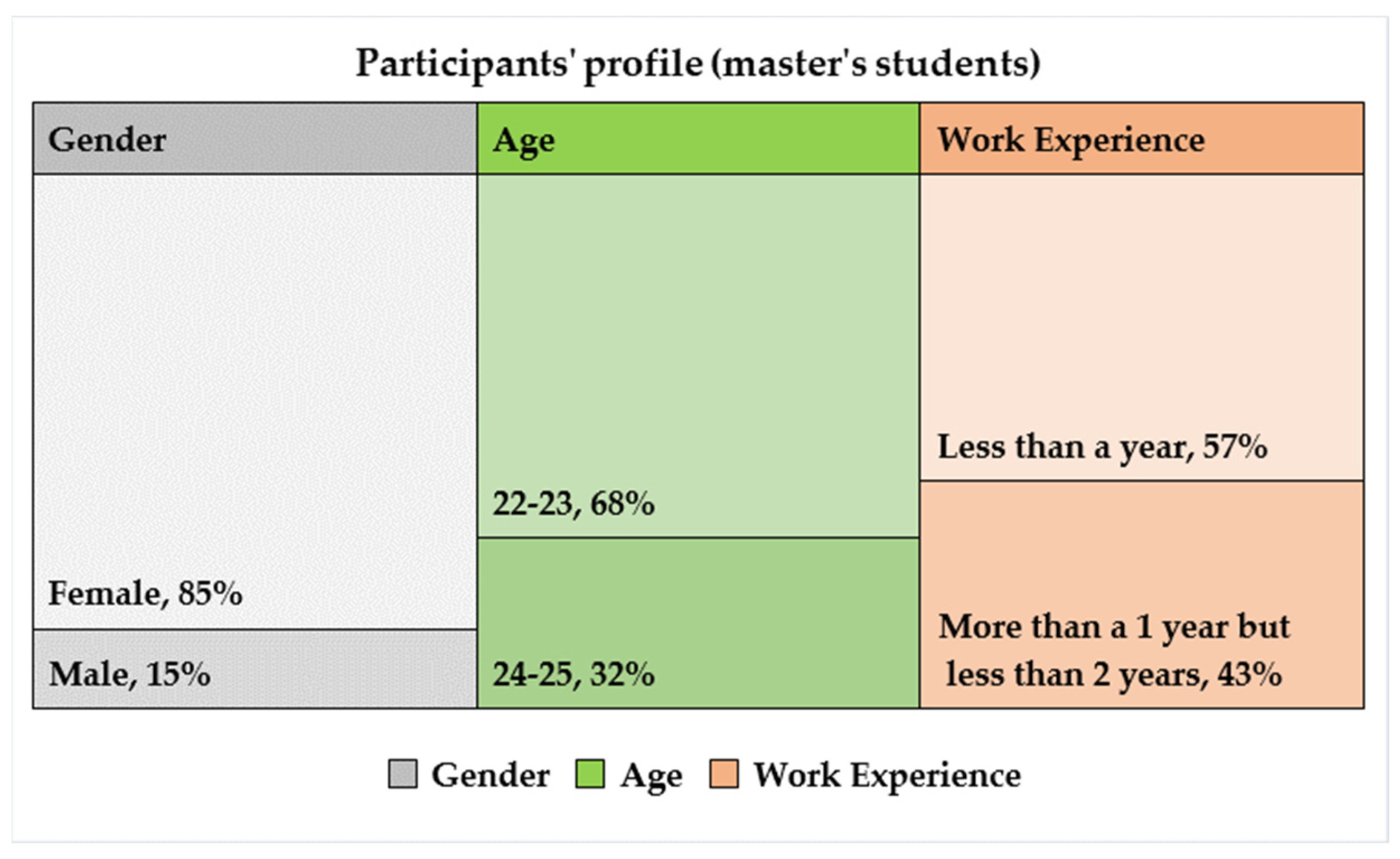 Participants' profile (master's students)

Gender

Female, 85%

Male, 15%

Age

22-23, 68%

24-25, 32%

Work Experience

Less than a year, 57%

More than a 1 year but less than 2 years, 43%

Gender Age Work Experience